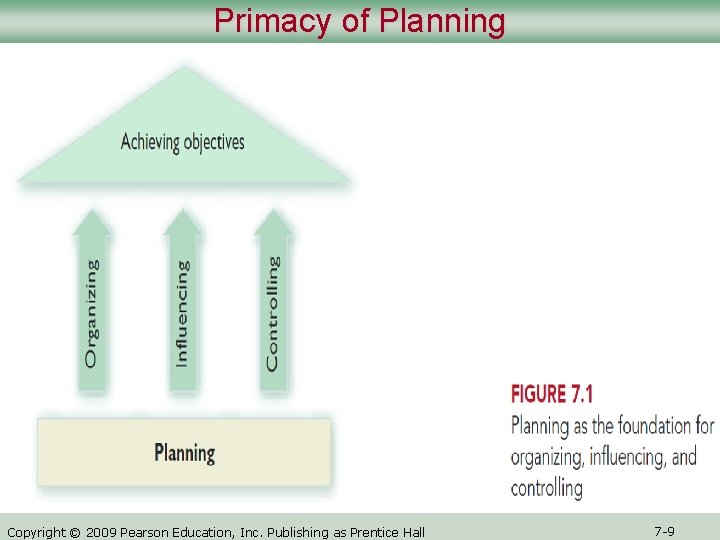 Primacy of Planning

Achieving objectives

Organizing

Influencing

Controlling

Planning

FIGURE 7.1
Planning as the foundation for organizing, influencing, and controlling

Copyright © 2009 Pearson Education, Inc. Publishing as Prentice Hall

7-9